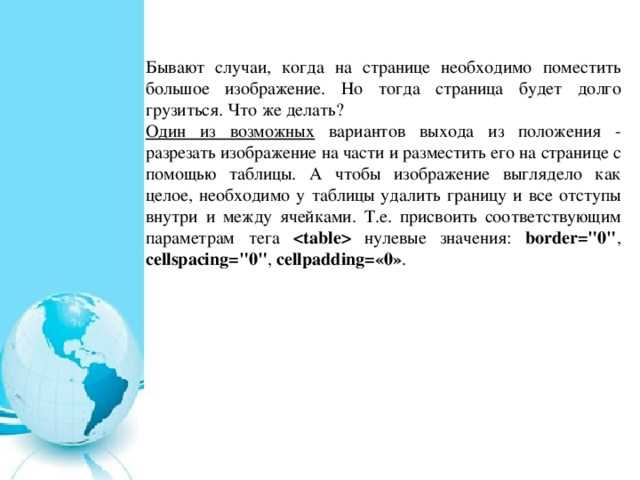 Бывают случаи, когда на странице необходимо поместить большое изображение. Но тогда страница будет долго грузиться. Что же делать?
Один из возможных вариантов выхода из положения - разрезать изображение на части и разместить его на странице с помощью таблицы. А чтобы изображение выглядело как целое, необходимо у таблицы удалить границу и все отступы внутри и между ячейками. Т.е. присвоить соответствующим параметрам тега <table> нулевые значения: border="0", cellspacing="0", cellpadding=«0».